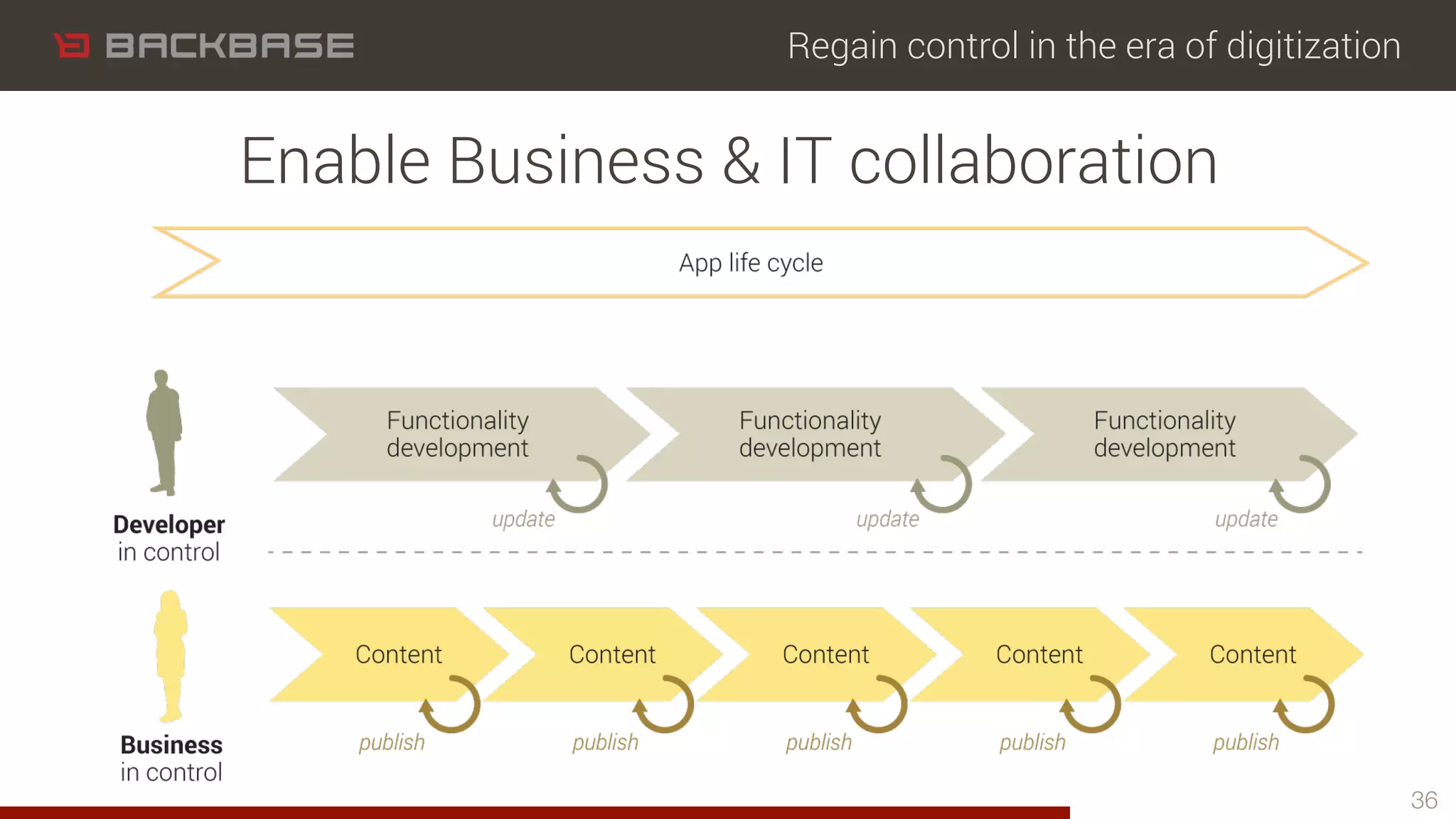 BACKBASE

Regain control in the era of digitization

Enable Business & IT collaboration

App life cycle

Developer in control

Functionality development

update

Functionality development

update

Functionality development

update

Business in control

Content

publish

Content

publish

Content

publish

Content

publish

Content

publish

36